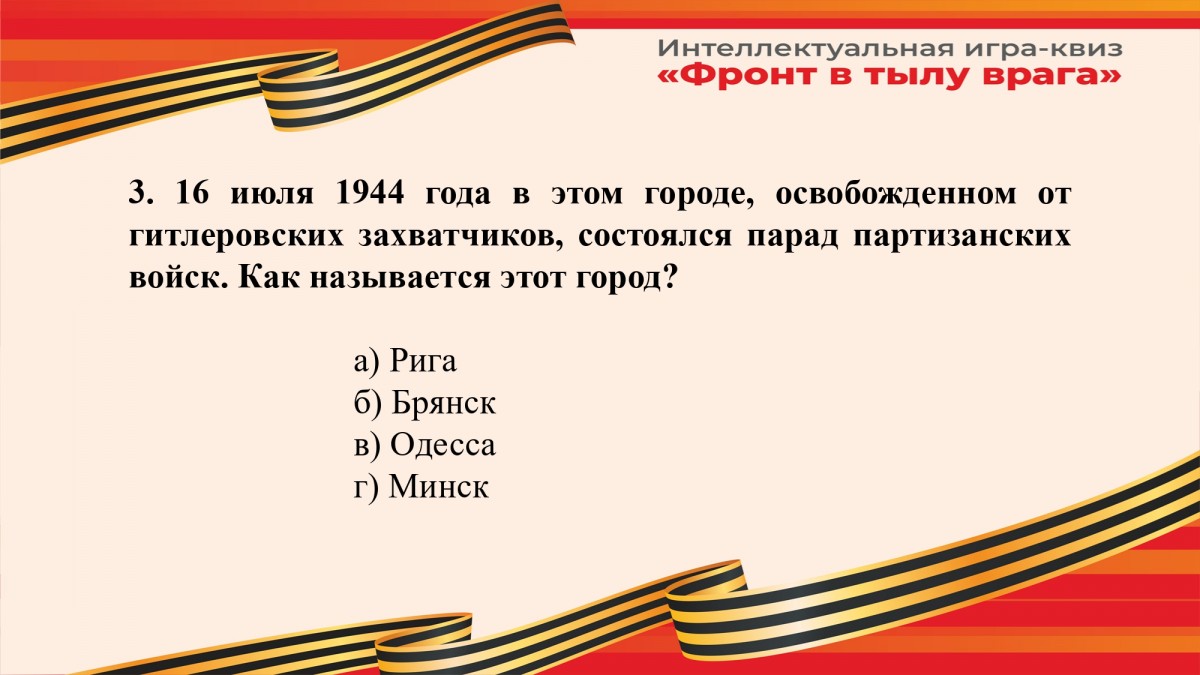 Интеллектуальная игра-квиз
«Фронт в тылу врага»

3. 16 июля 1944 года в этом городе, освобожденном от гитлеровских захватчиков, состоялся парад партизанских войск. Как называется этот город?

а) Рига
б) Брянск
в) Одесса
г) Минск